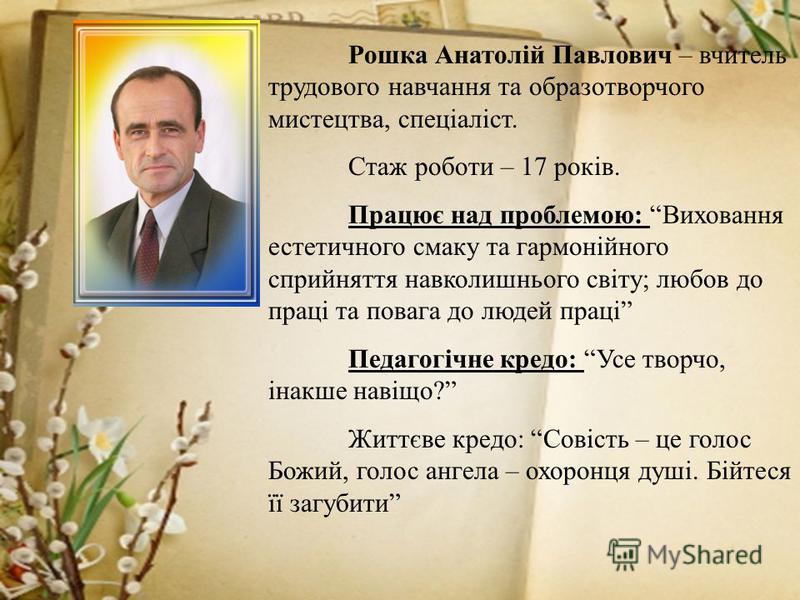 Рошка Анатолій Павлович – вчитель трудового навчання та образотворчого мистецтва, спеціаліст.

Стаж роботи – 17 років.

Працює над проблемою: “Виховання естетичного смаку та гармонійного сприйняття навколишнього світу; любов до праці та повага до людей праці”

Педагогічне кредо: “Усе творчо, інакше навіщо?”

Життєве кредо: “Совість – це голос Божий, голос ангела – охоронця душі. Бійтеся її загубити”

MyShared